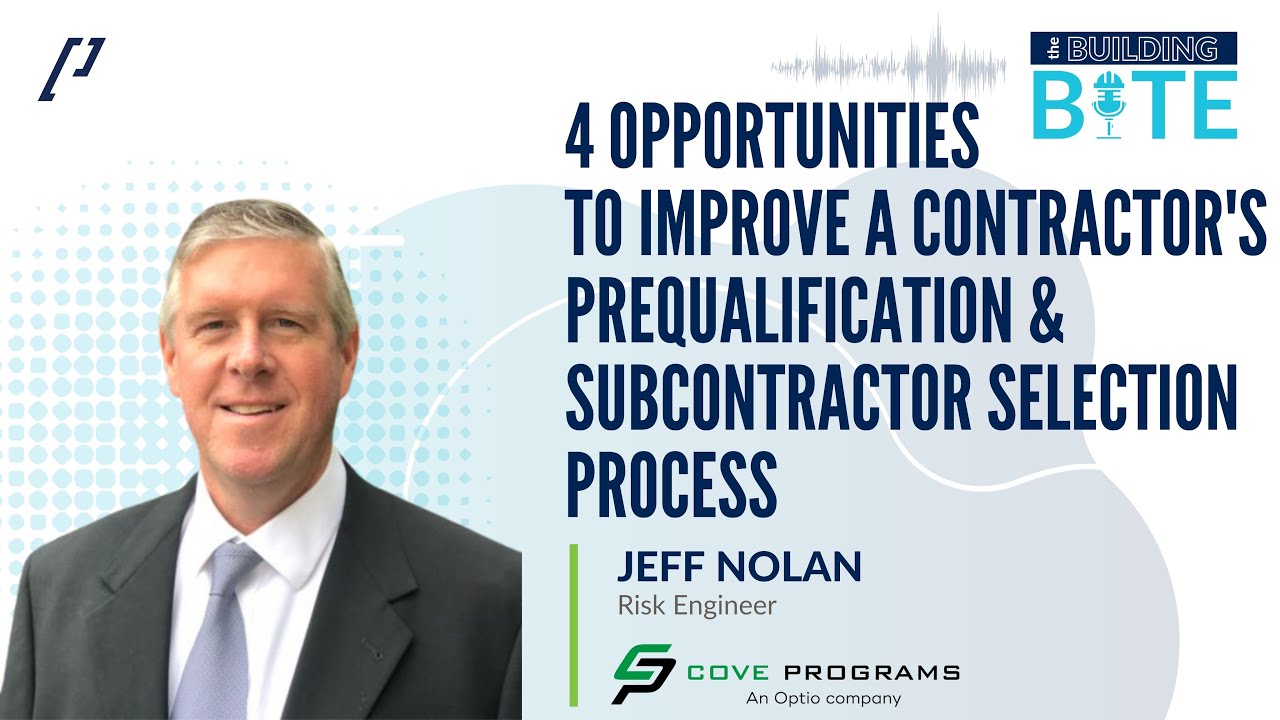 the BUILDING
BITE

4 OPPORTUNITIES
TO IMPROVE A CONTRACTOR'S PREQUALIFICATION & SUBCONTRACTOR SELECTION PROCESS

JEFF NOLAN
Risk Engineer

COVE PROGRAMS
An Optio company